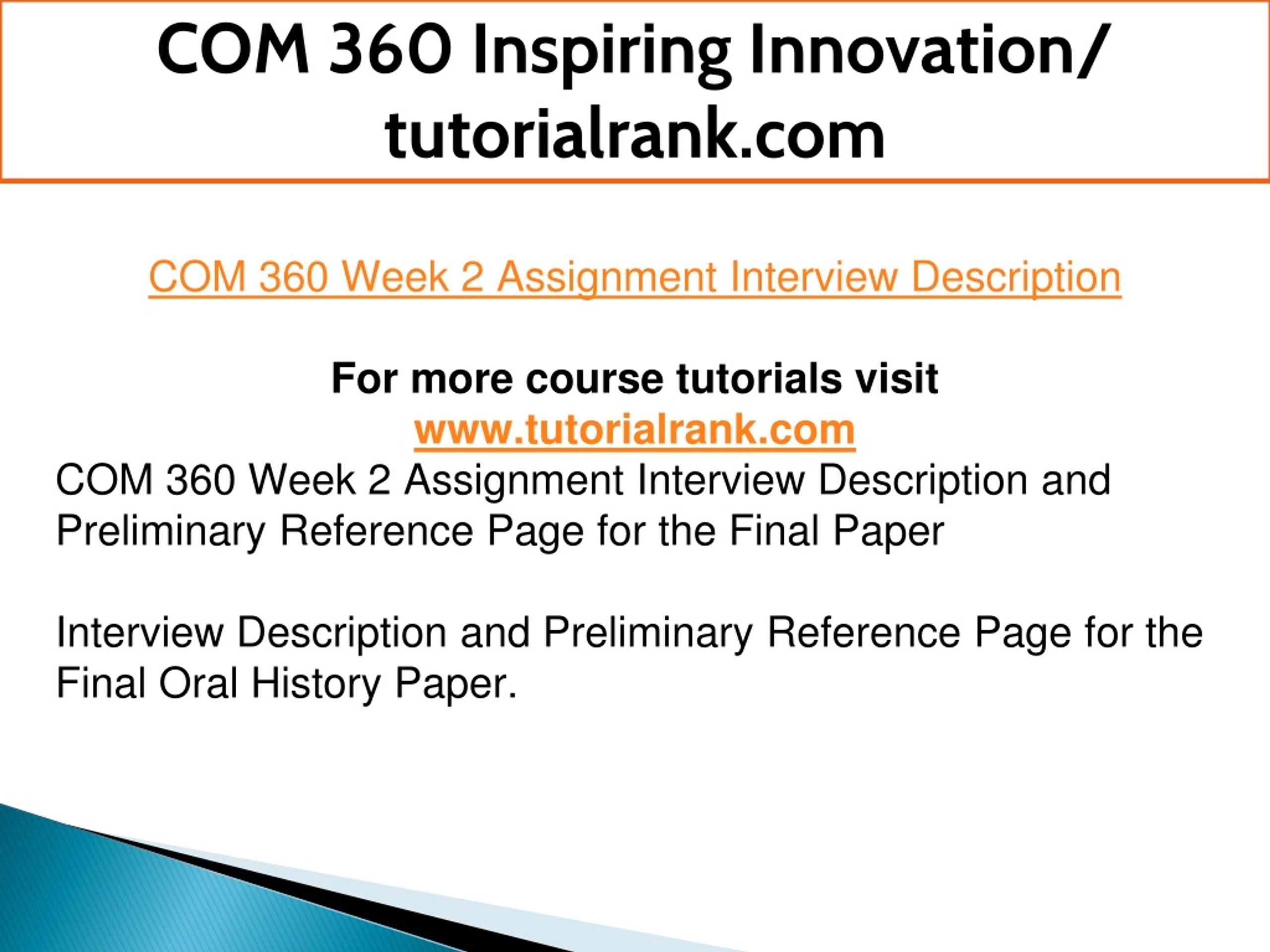 COM 360 Inspiring Innovation/ tutorialrank.com

COM 360 Week 2 Assignment Interview Description

For more course tutorials visit
www.tutorialrank.com
COM 360 Week 2 Assignment Interview Description and Preliminary Reference Page for the Final Paper

Interview Description and Preliminary Reference Page for the Final Oral History Paper.